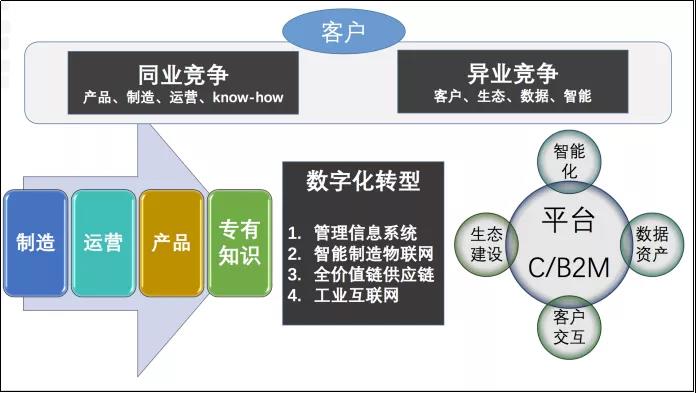 客户

同业竞争
产品、制造、运营、know-how

异业竞争
客户、生态、数据、智能

制造

运营

产品

专有知识

数字化转型

1. 管理信息系统
2. 智能制造物联网
3. 全价值链供应链
4. 工业互联网

智能化

生态建设

平台
C/B2M

数据资产

客户交互